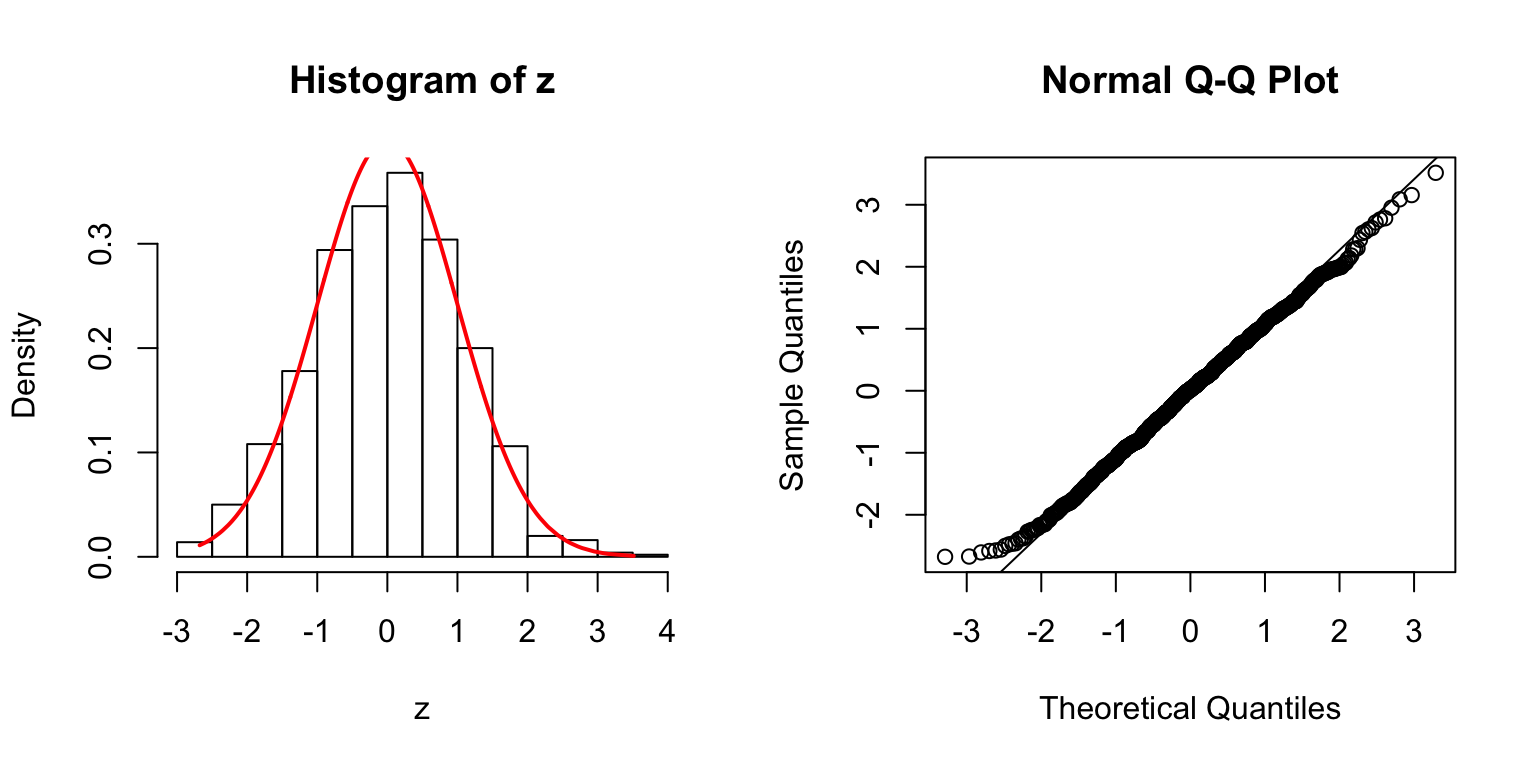 Histogram of z

Density

0.0
0.1
0.2
0.3

-3
-2
-1
0
1
2
3
4

z

Normal Q-Q Plot

Sample Quantiles

-2
-1
0
1
2
3

-3
-2
-1
0
1
2
3

Theoretical Quantiles